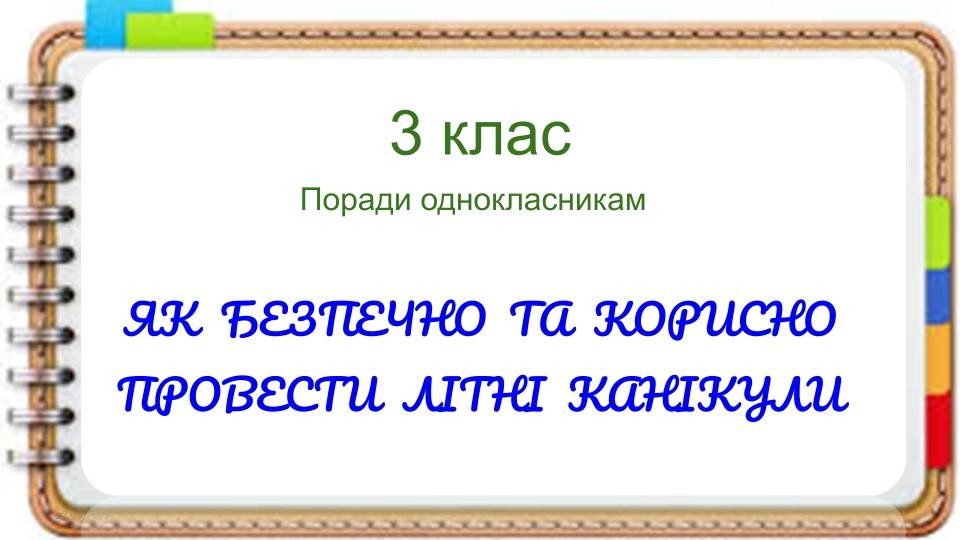 3 клас

Поради однокласникам

ЯК БЕЗПЕЧНО ТА КОРИСНО ПРОВЕСТИ ЛІТНІ КАНІКУЛИ